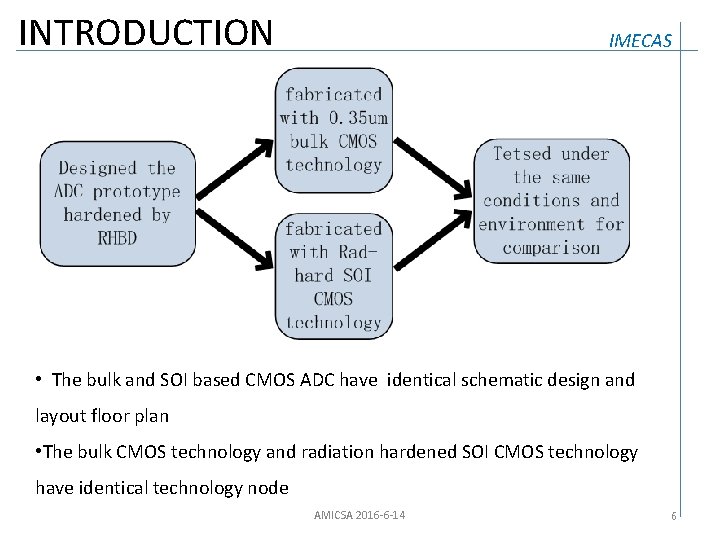 INTRODUCTION

IMECAS

Designed the ADC prototype hardened by RHBD

fabricated with 0.35um bulk CMOS technology

fabricated with Rad-hard SOI CMOS technology

Tetsed under the same conditions and environment for comparison

• The bulk and SOI based CMOS ADC have identical schematic design and layout floor plan

•The bulk CMOS technology and radiation hardened SOI CMOS technology have identical technology node

AMICSA 2016-6-14

6